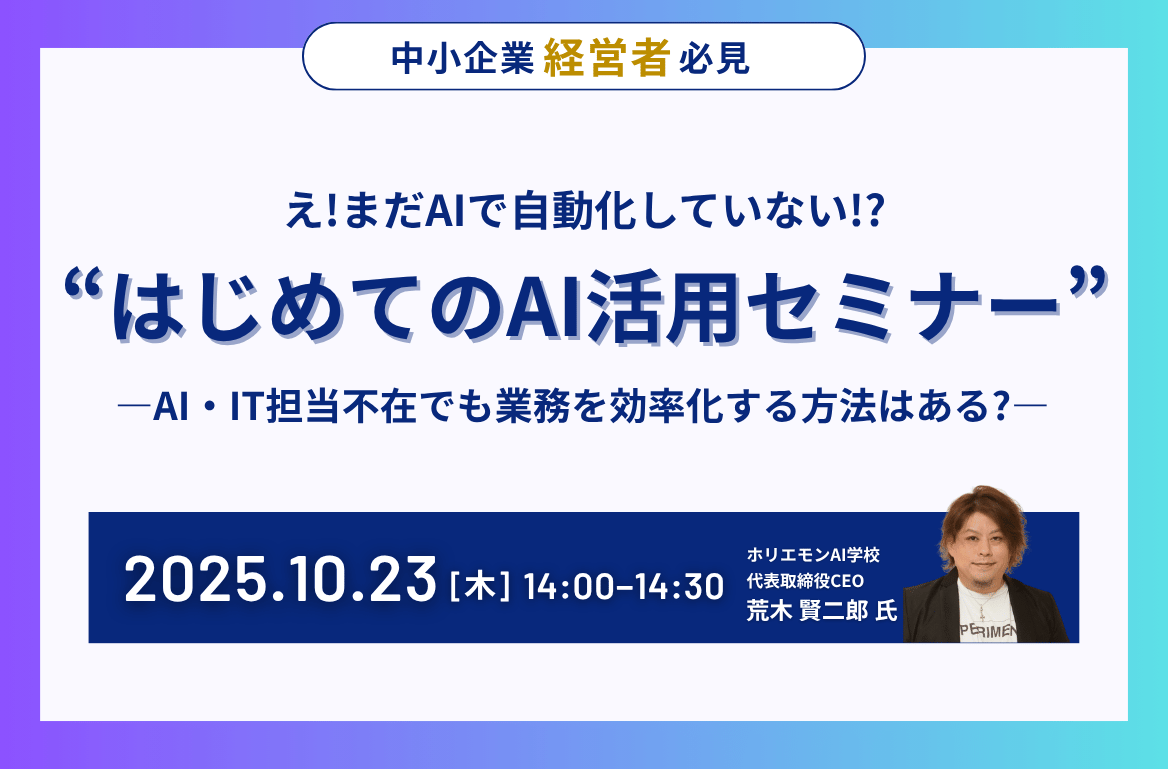 中小企業 経営者 必見

え!まだAIで自動化していない!?

“はじめてのAI活用セミナー”

―AI・IT担当不在でも業務を効率化する方法はある?―

2025.10.23 [木] 14:00–14:30

ホリエモンAI学校
代表取締役CEO
荒木 賢二郎 氏

PERIMEN